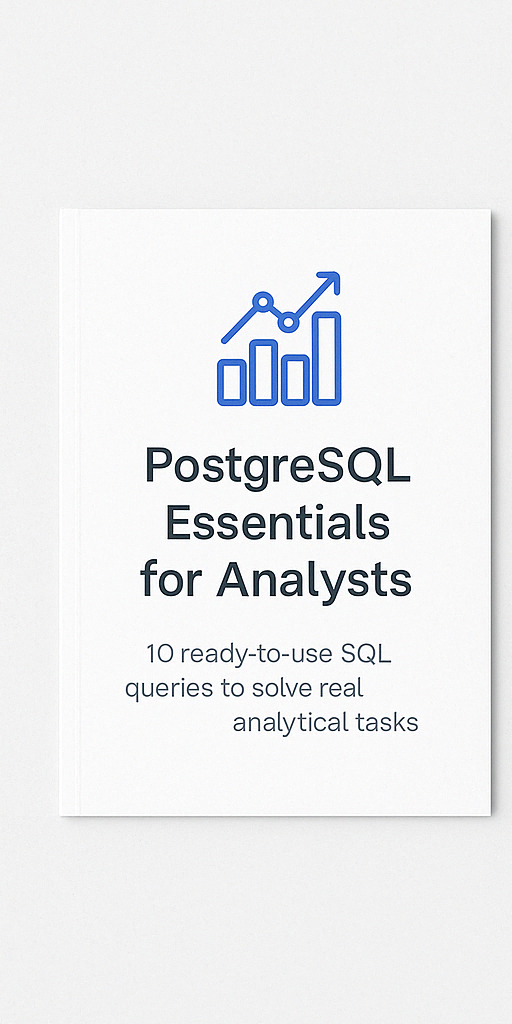 PostgreSQL Essentials for Analysts

10 ready-to-use SQL queries to solve real analytical tasks